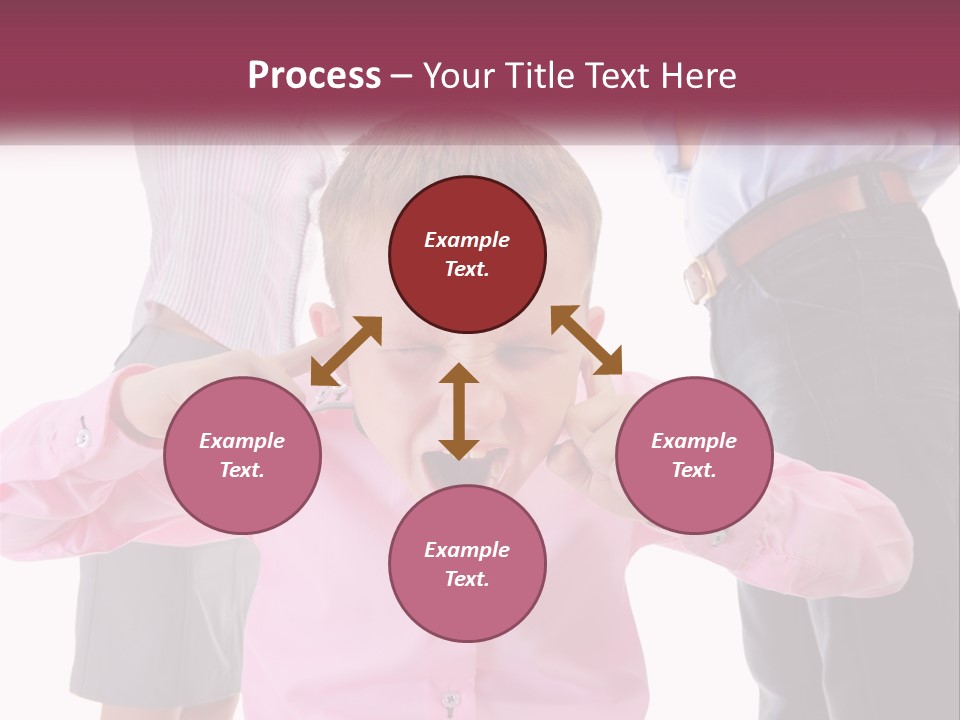 Process – Your Title Text Here

Example Text.

Example Text.

Example Text.

Example Text.